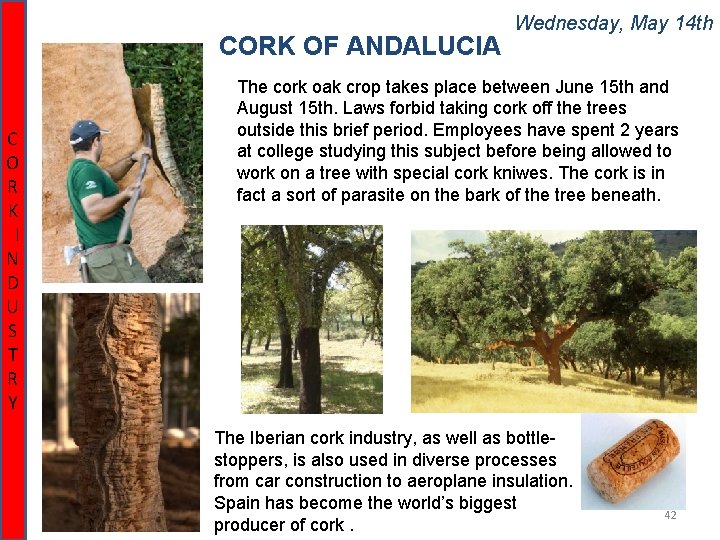 CORK INDUSTRY

Wednesday, May 14th

CORK OF ANDALUCIA

The cork oak crop takes place between June 15th and August 15th. Laws forbid taking cork off the trees outside this brief period. Employees have spent 2 years at college studying this subject before being allowed to work on a tree with special cork kniwes. The cork is in fact a sort of parasite on the bark of the tree beneath.

The Iberian cork industry, as well as bottle-stoppers, is also used in diverse processes from car construction to aeroplane insulation. Spain has become the world's biggest producer of cork .

42